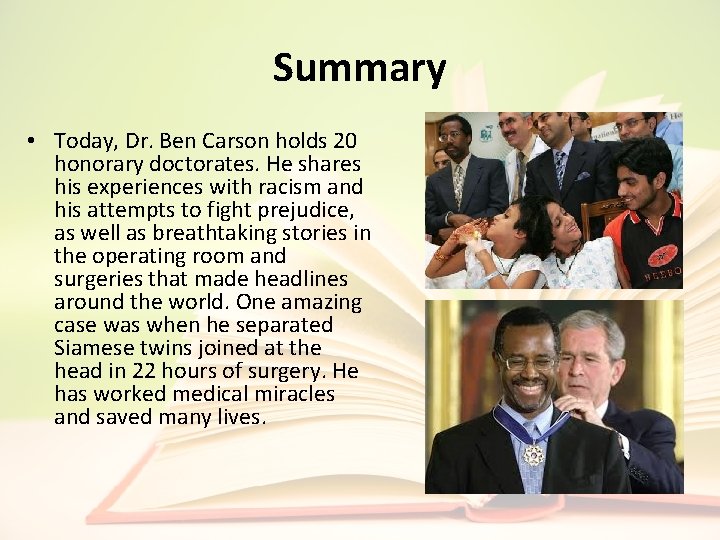 Summary

• Today, Dr. Ben Carson holds 20 honorary doctorates. He shares his experiences with racism and his attempts to fight prejudice, as well as breathtaking stories in the operating room and surgeries that made headlines around the world. One amazing case was when he separated Siamese twins joined at the head in 22 hours of surgery. He has worked medical miracles and saved many lives.